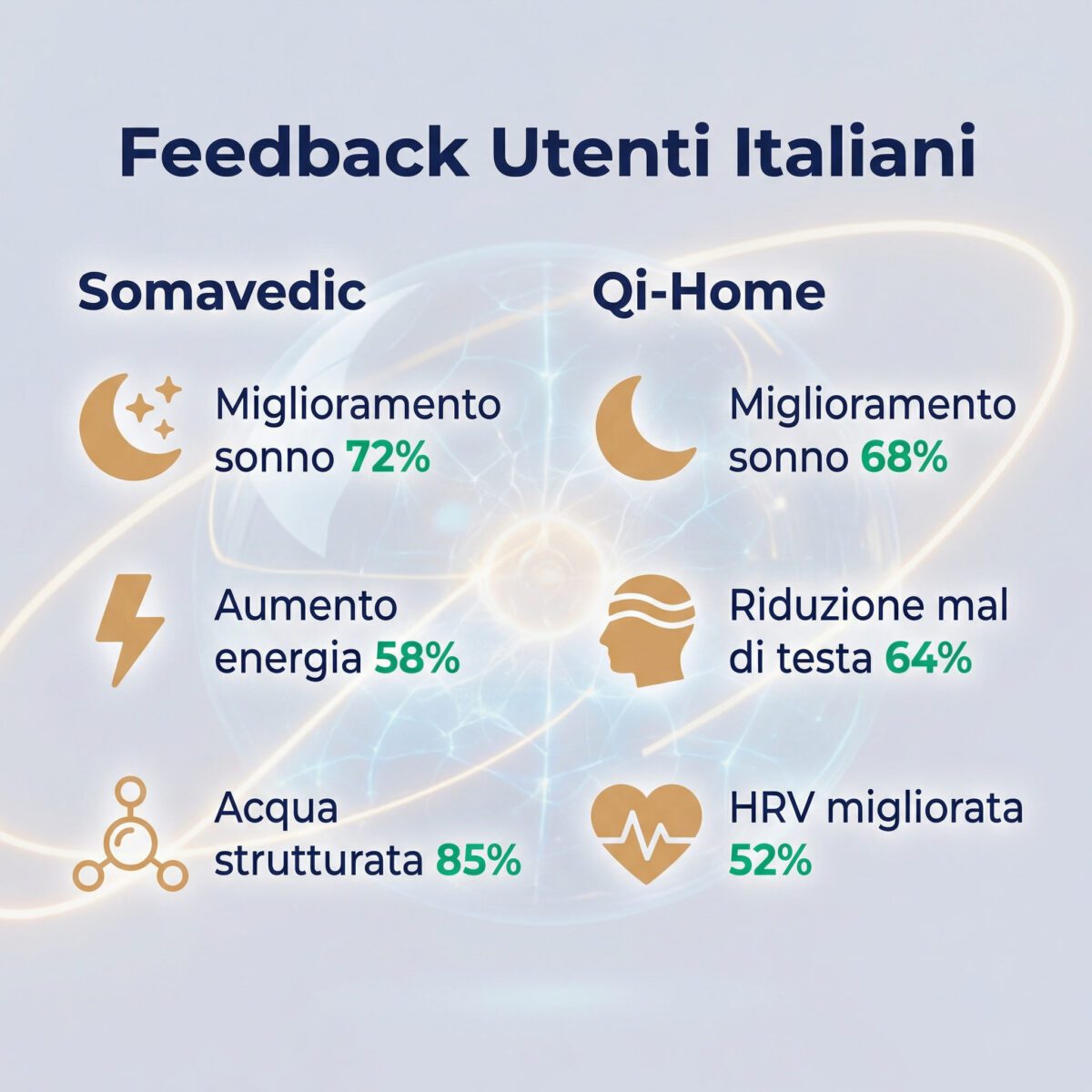 Feedback Utenti Italiani

Somavedic

Miglioramento sonno 72%

Aumento energia 58%

Acqua strutturata 85%

Qi-Home

Miglioramento sonno 68%

Riduzione mal di testa 64%

HRV migliorata 52%